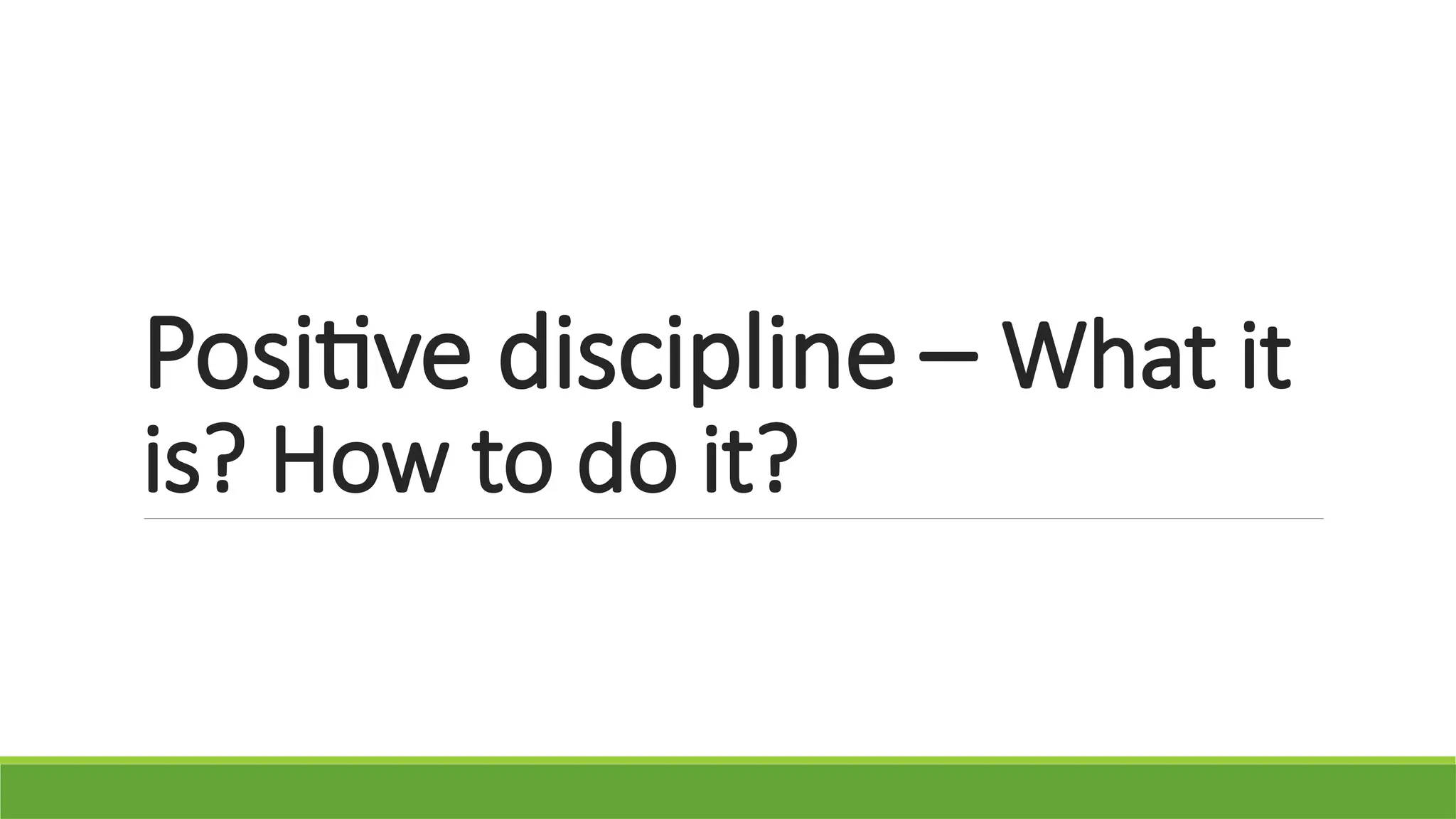 Positive discipline – What it is? How to do it?